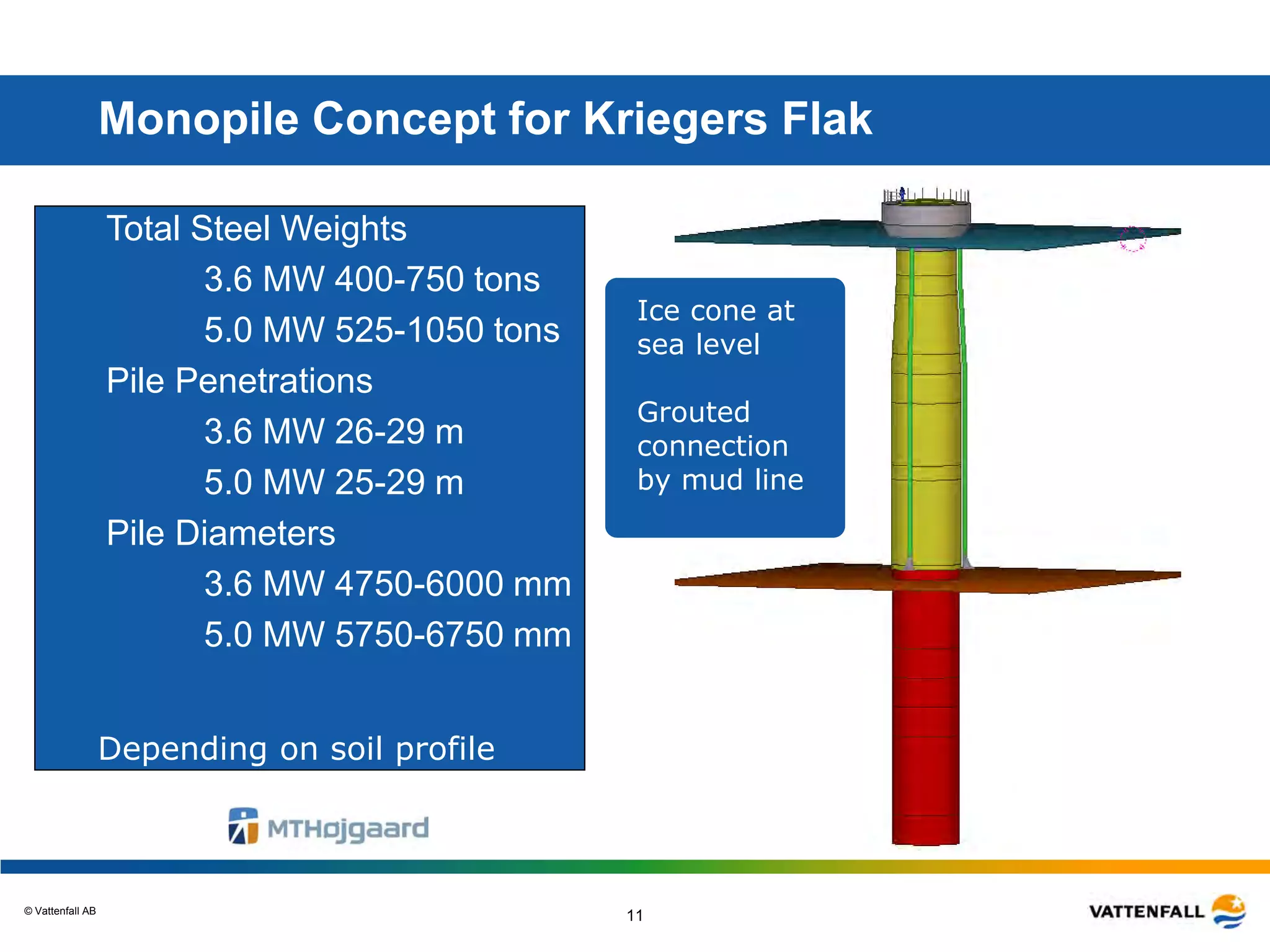 Monopile Concept for Kriegers Flak

Total Steel Weights

3.6 MW 400-750 tons

5.0 MW 525-1050 tons

Pile Penetrations

3.6 MW 26-29 m

5.0 MW 25-29 m

Pile Diameters

3.6 MW 4750-6000 mm

5.0 MW 5750-6750 mm

Depending on soil profile

Ice cone at sea level

Grouted connection by mud line

MTHøjgaard

© Vattenfall AB

11

VATTENFALL